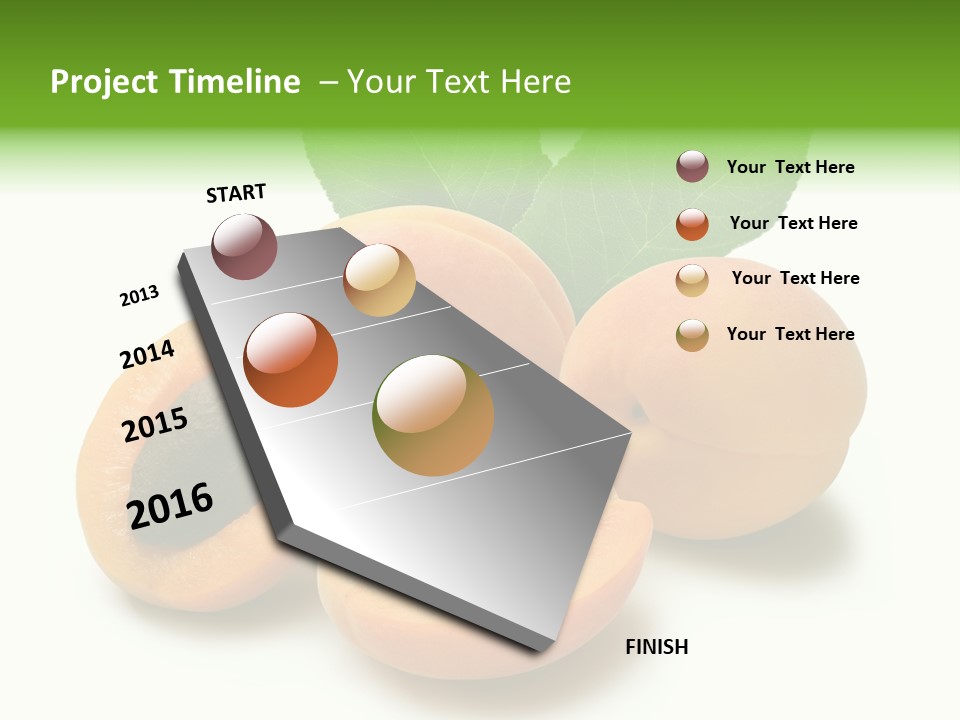 Project Timeline – Your Text Here

START

2013

2014

2015

2016

FINISH

Your Text Here

Your Text Here

Your Text Here

Your Text Here